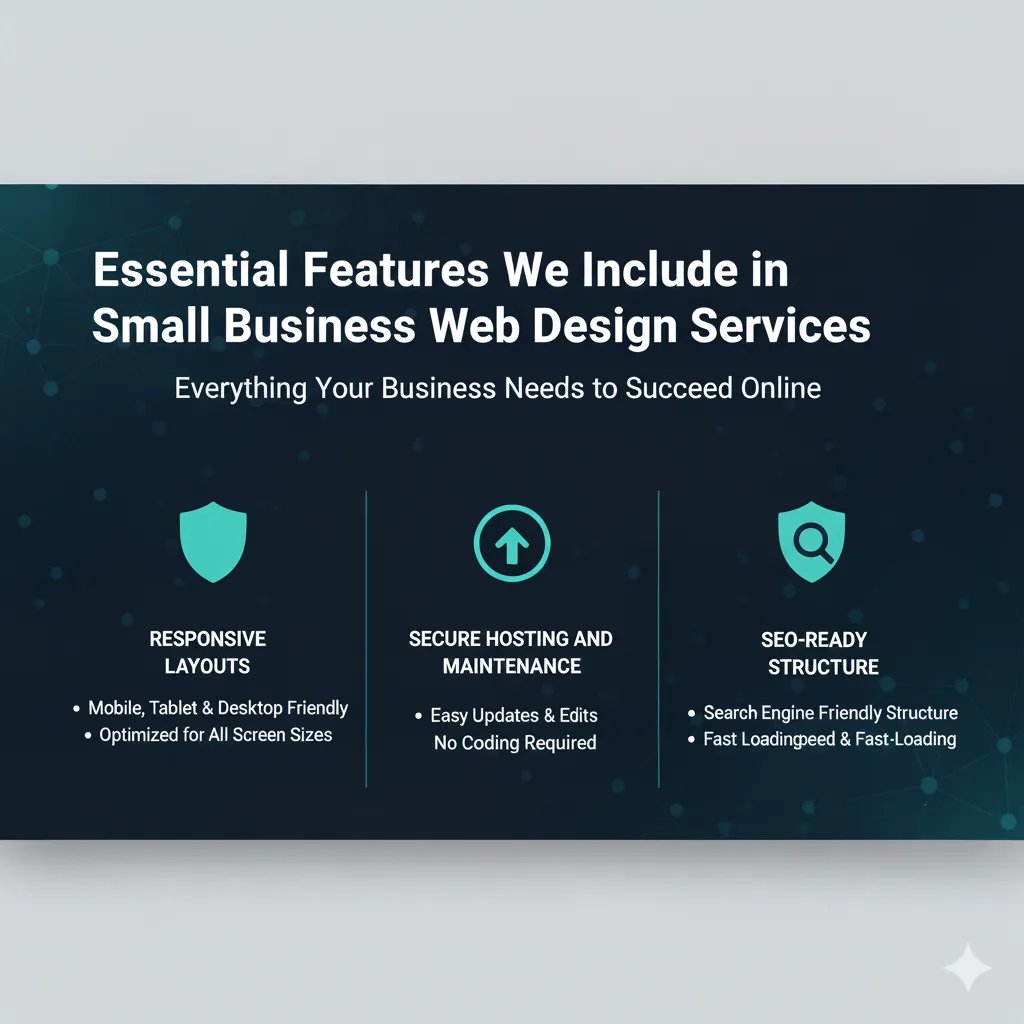 Essential Features We Include in Small Business Web Design Services

Everything Your Business Needs to Succeed Online

RESPONSIVE LAYOUTS

• Mobile, Tablet & Desktop Friendly
• Optimized for All Screen Sizes

SECURE HOSTING AND MAINTENANCE

• Easy Updates & Edits
No Coding Required

SEO-READY STRUCTURE

• Search Engine Friendly Structure
• Fast Loadingpeed & Fast-Loading